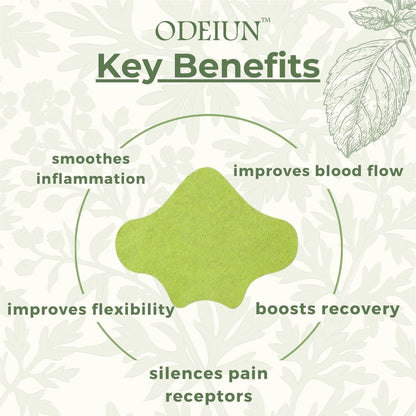 ODEIUN™

Key Benefits

smoothes inflammation

improves blood flow

improves flexibility

boosts recovery

silences pain receptors